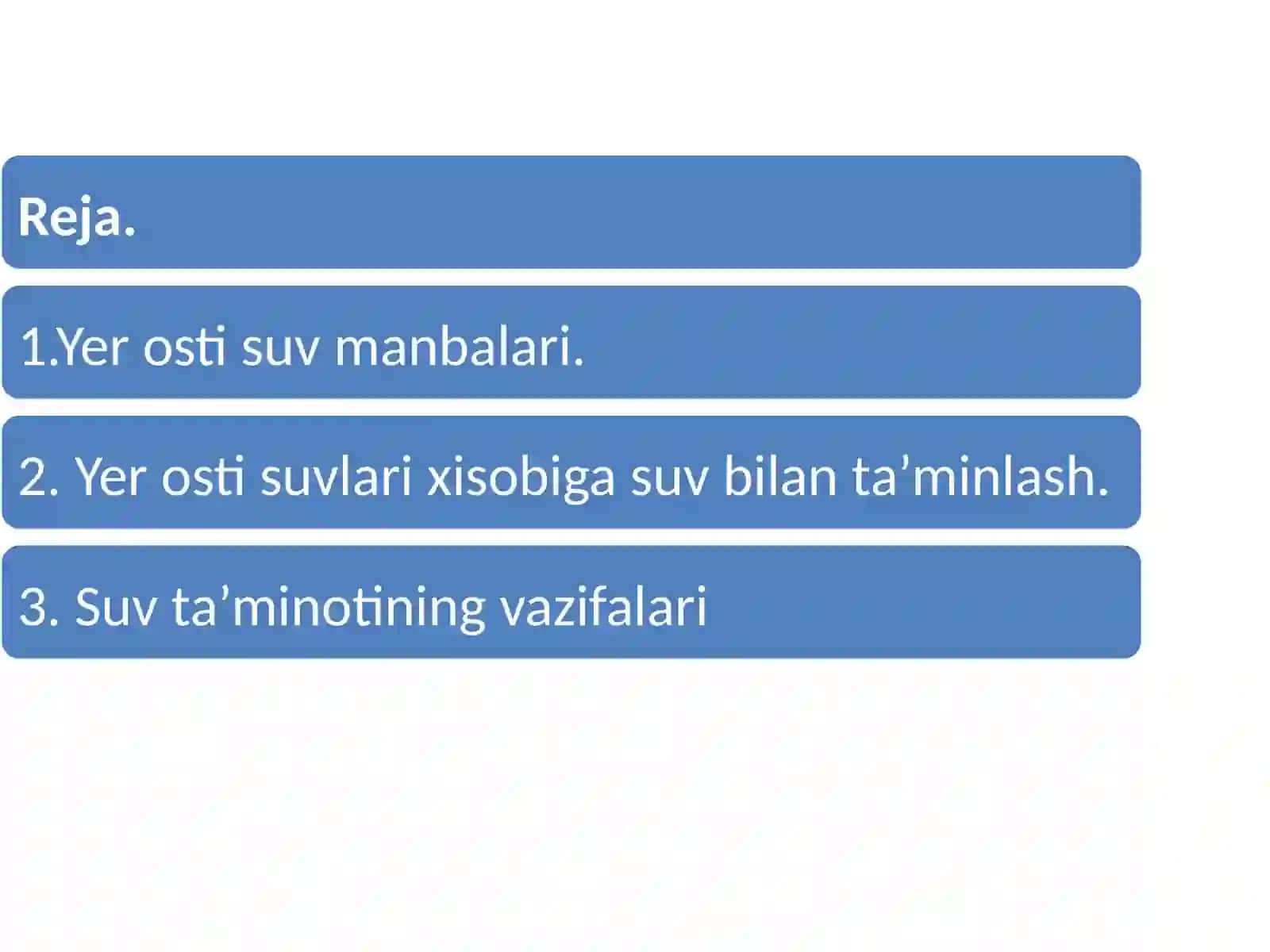 Reja.

1.Yer osti suv manbalari.

2. Yer osti suvlari xisobiga suv bilan ta’minlash.

3. Suv ta’minotining vazifalari